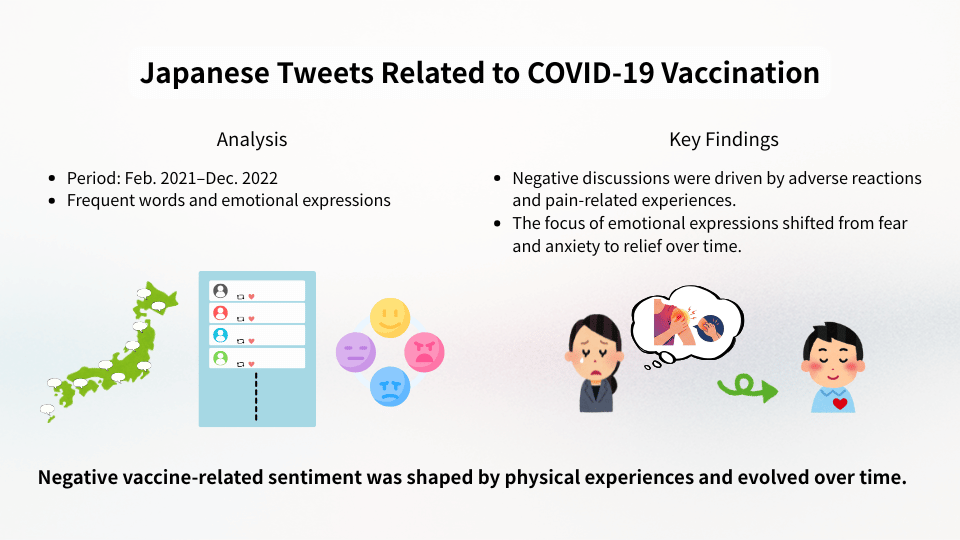 Japanese Tweets Related to COVID-19 Vaccination

Analysis

- Period: Feb. 2021–Dec. 2022
- Frequent words and emotional expressions

Key Findings

- Negative discussions were driven by adverse reactions and pain-related experiences.
- The focus of emotional expressions shifted from fear and anxiety to relief over time.

Negative vaccine-related sentiment was shaped by physical experiences and evolved over time.